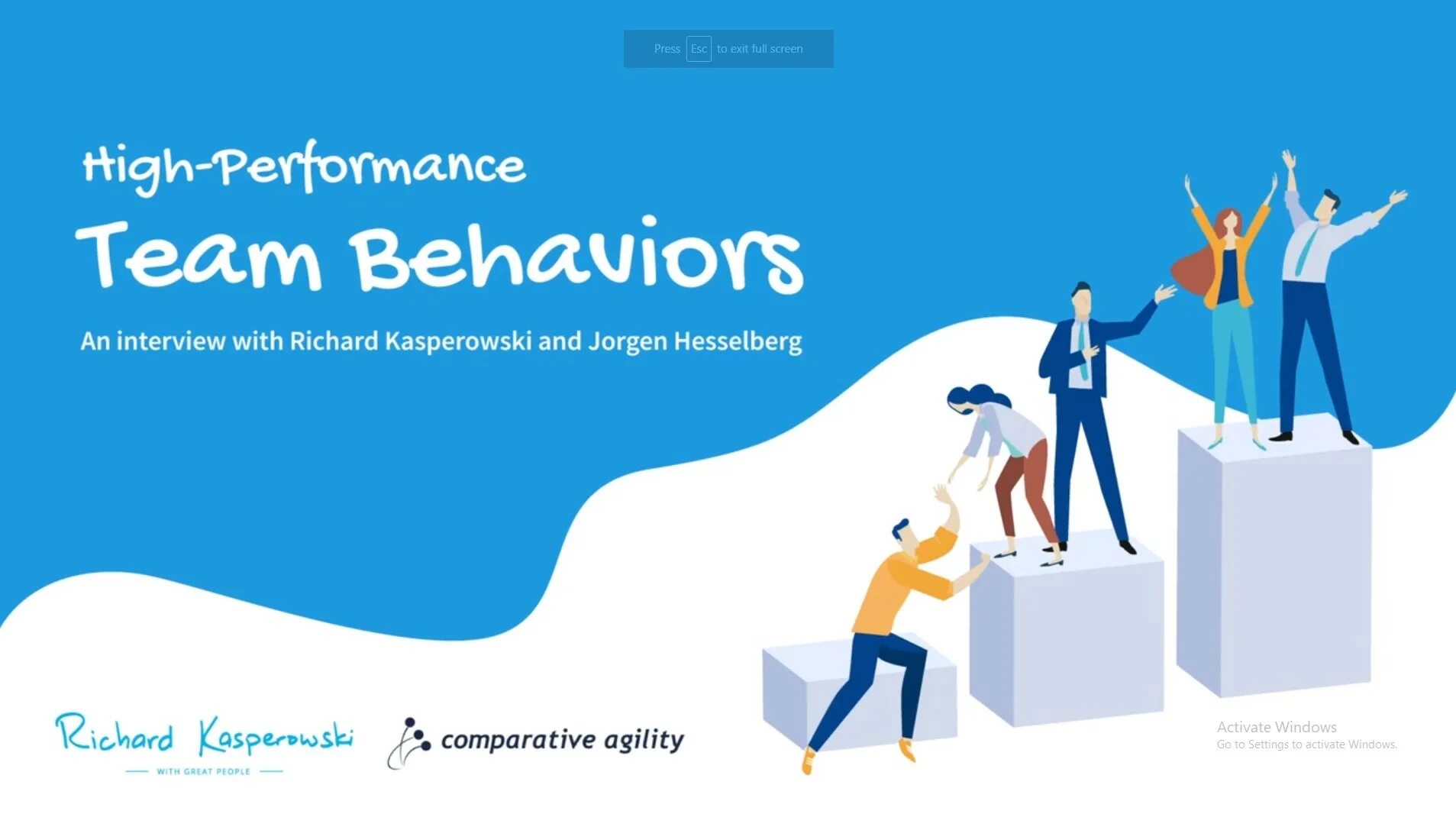 Press Esc to exit full screen

High-Performance
Team Behaviors

An interview with Richard Kasperowski and Jorgen Hesselberg

Richard Kasperowski
WITH GREAT PEOPLE

comparative agility

Activate Windows
Go to Settings to activate Windows.